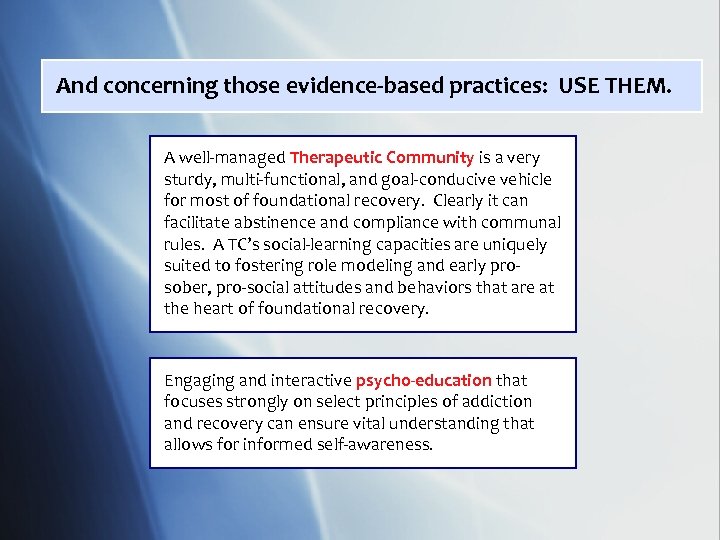 And concerning those evidence-based practices: USE THEM.

A well-managed Therapeutic Community is a very sturdy, multi-functional, and goal-conducive vehicle for most of foundational recovery. Clearly it can facilitate abstinence and compliance with communal rules. A TC's social-learning capacities are uniquely suited to fostering role modeling and early pro-sober, pro-social attitudes and behaviors that are at the heart of foundational recovery.

Engaging and interactive psycho-education that focuses strongly on select principles of addiction and recovery can ensure vital understanding that allows for informed self-awareness.